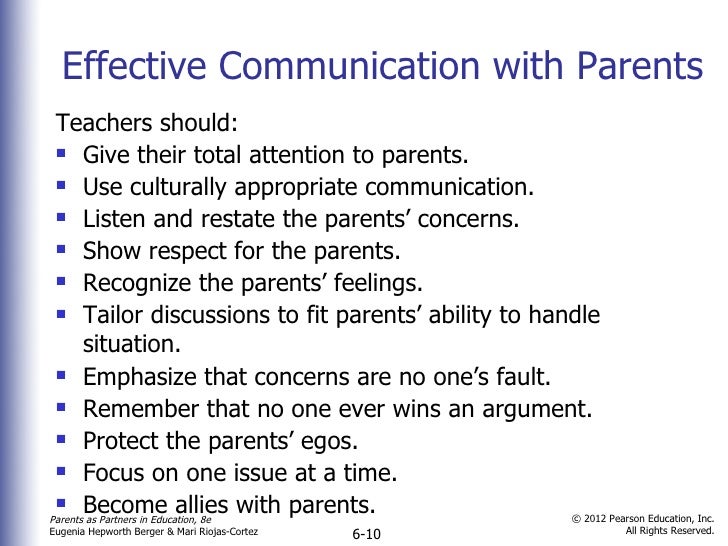 Effective Communication with Parents

Teachers should:
- Give their total attention to parents.
- Use culturally appropriate communication.
- Listen and restate the parents' concerns.
- Show respect for the parents.
- Recognize the parents' feelings.
- Tailor discussions to fit parents' ability to handle situation.
- Emphasize that concerns are no one's fault.
- Remember that no one ever wins an argument.
- Protect the parents' egos.
- Focus on one issue at a time.
- Become allies with parents.

Parents as Partners in Education, 8e
Eugenia Hepworth Berger & Mari Riojas-Cortez

6-10

© 2012 Pearson Education, Inc.
All Rights Reserved.